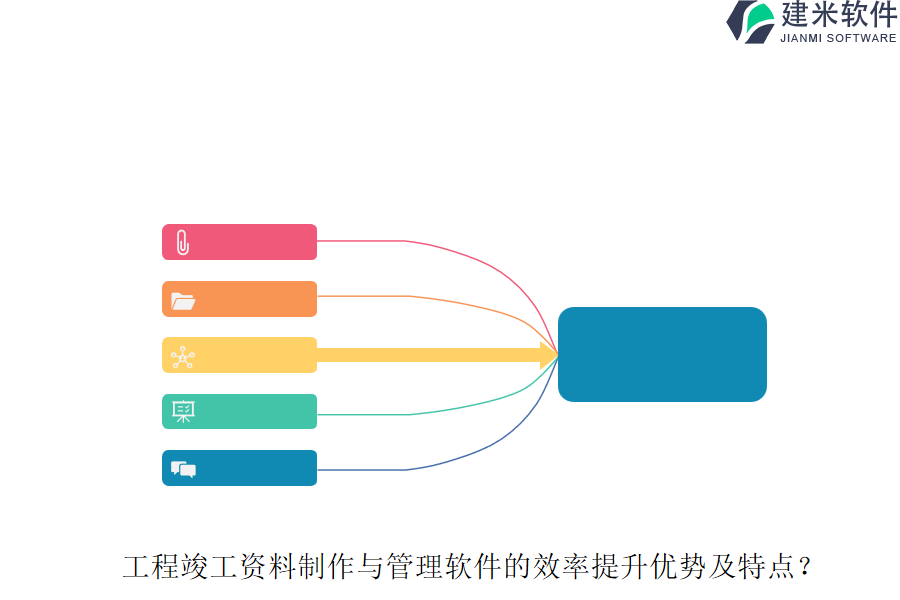 建米软件
JIANMI SOFTWARE

工程竣工资料制作与管理软件的效率提升优势及特点？